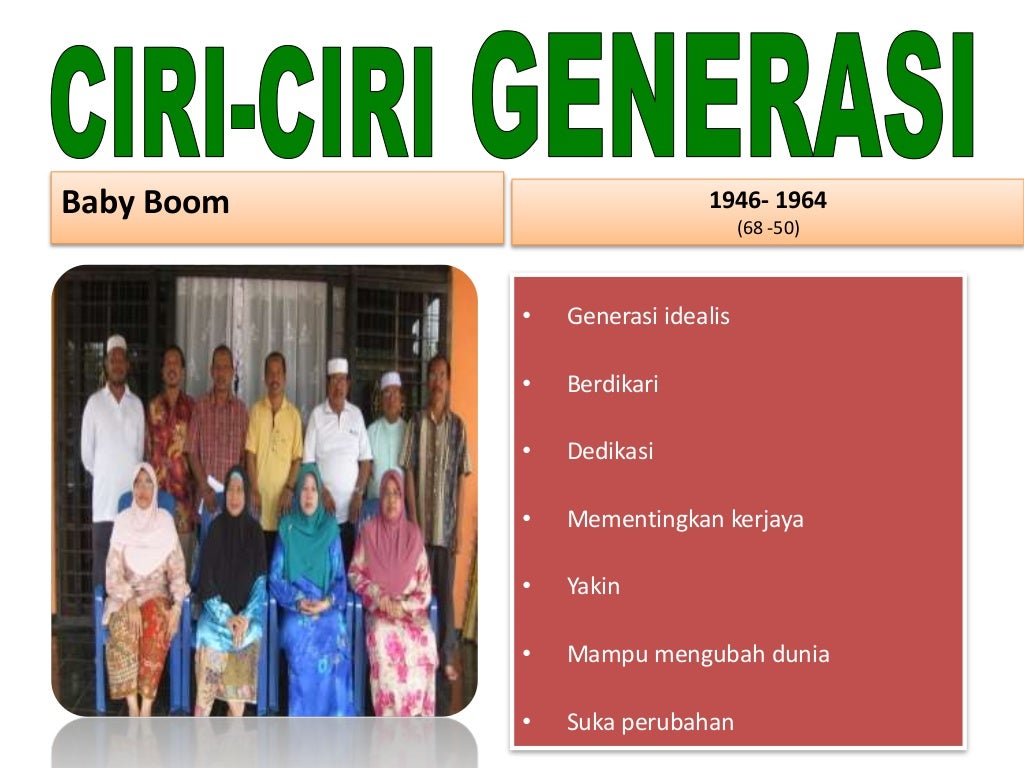 CIRI-CIRI GENERASI

Baby Boom

1946- 1964
(68 -50)

• Generasi idealis
• Berdikari
• Dedikasi
• Mementingkan kerjaya
• Yakin
• Mampu mengubah dunia
• Suka perubahan